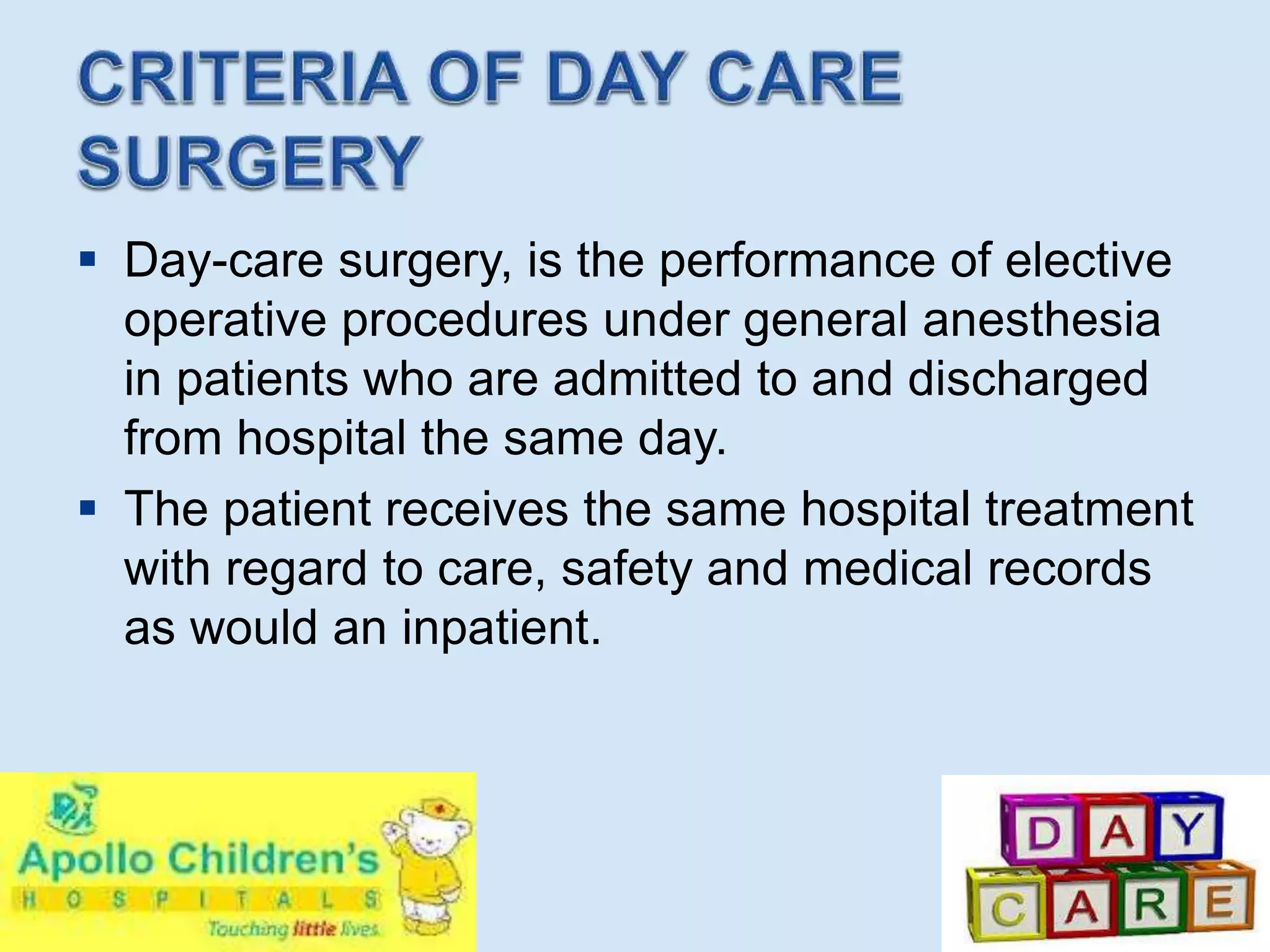 CRITERIA OF DAY CARE SURGERY

▪ Day-care surgery, is the performance of elective operative procedures under general anesthesia in patients who are admitted to and discharged from hospital the same day.

▪ The patient receives the same hospital treatment with regard to care, safety and medical records as would an inpatient.

Apollo Children's
HOSPITALS
Touching little lives

DAY
CARE